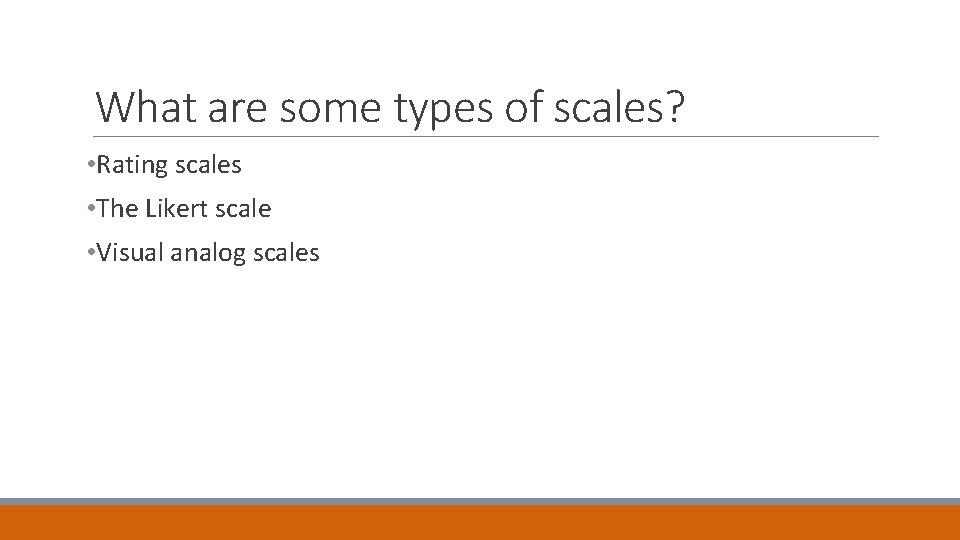 What are some types of scales?

•Rating scales

•The Likert scale

•Visual analog scales